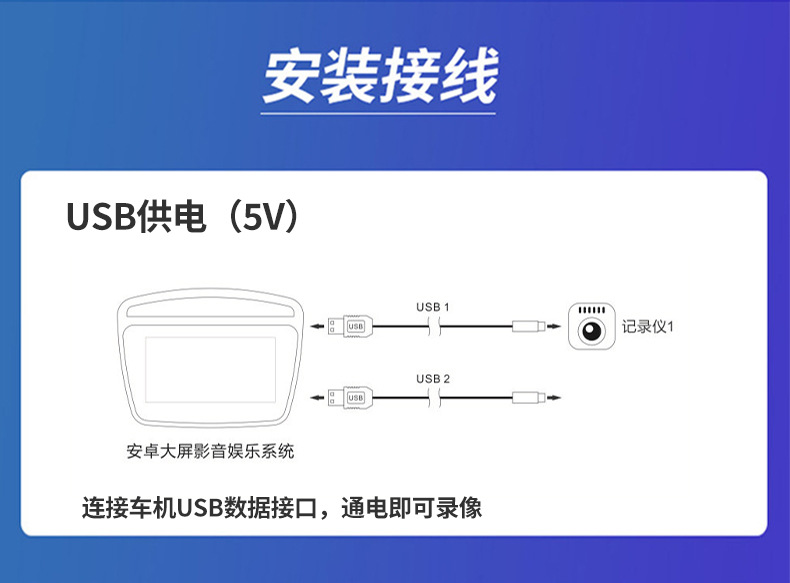 安装接线

USB供电（5V）

USB 1

USB

记录仪1

USB 2

USB

安卓大屏影音娱乐系统

连接车机USB数据接口，通电即可录像